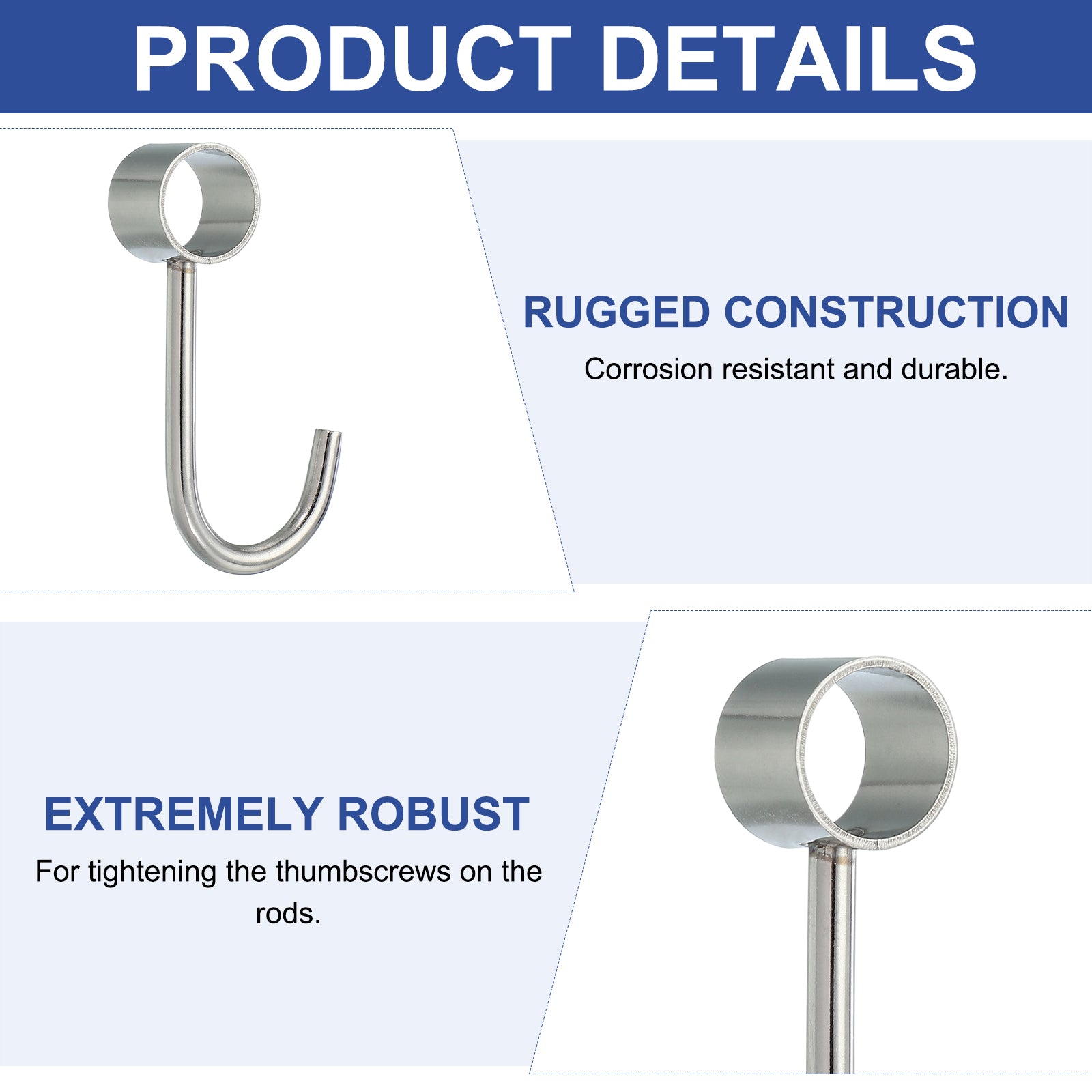 PRODUCT DETAILS

RUGGED CONSTRUCTION
Corrosion resistant and durable.

EXTREMELY ROBUST
For tightening the thumbscrews on the rods.